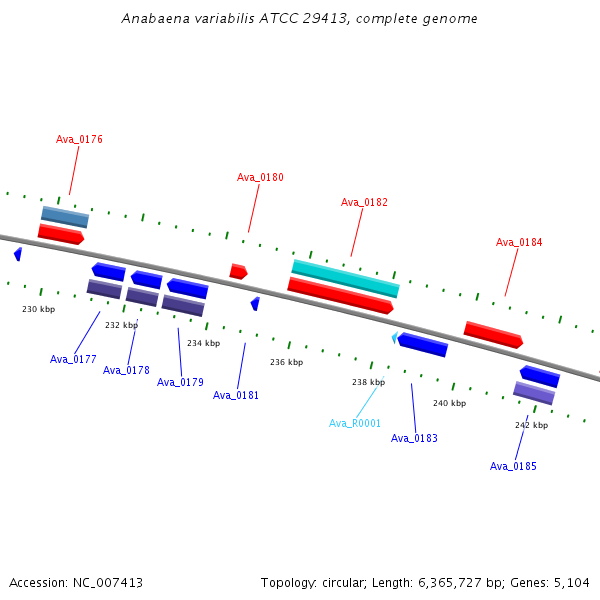 Anabaena variabilis ATCC 29413, complete genome

Ava_0176

Ava_0180

Ava_0182

Ava_0184

230 kbp

232 kbp

234 kbp

236 kbp

238 kbp

240 kbp

242 kbp

Ava_0177

Ava_0178

Ava_0179

Ava_0181

Ava_R0001

Ava_0183

Ava_0185

Accession: NC_007413

Topology: circular; Length: 6,365,727 bp; Genes: 5,104